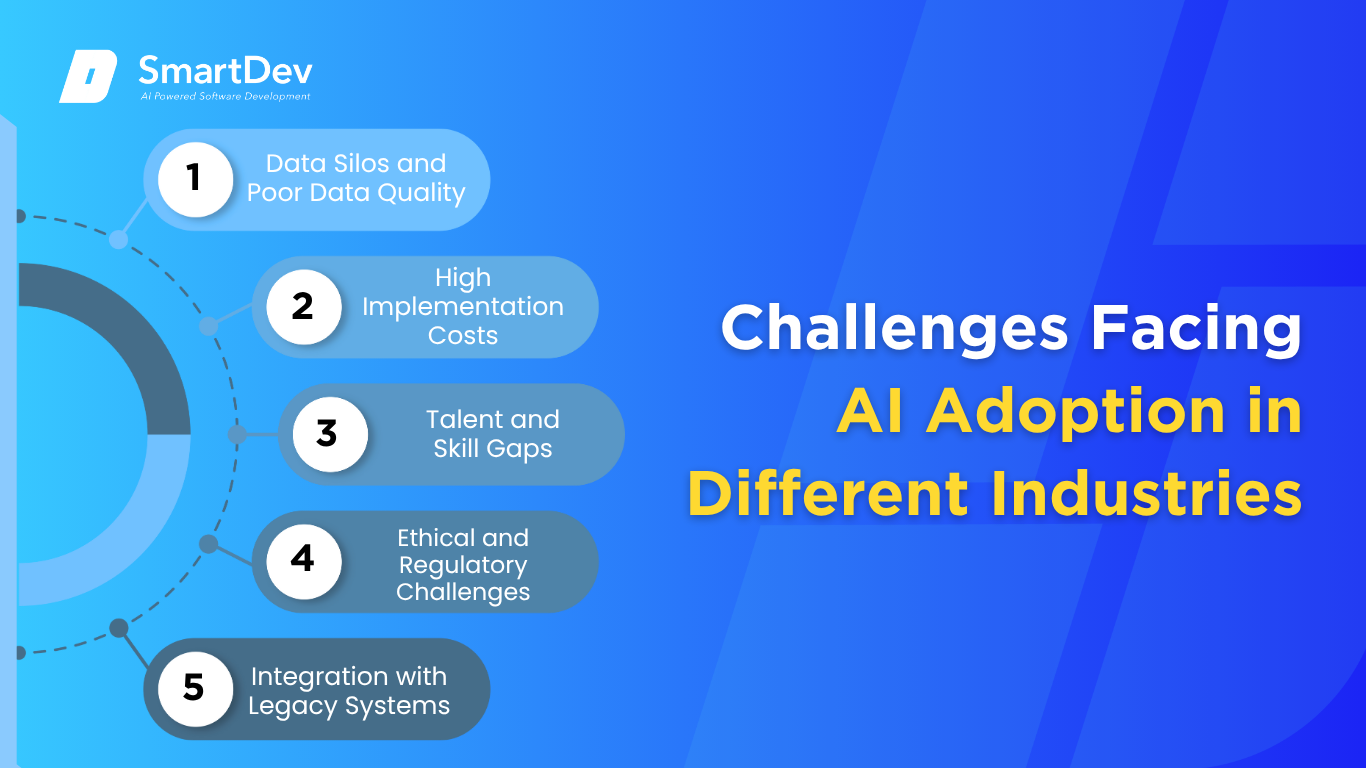 SmartDev
AI Powered Software Development

1 Data Silos and Poor Data Quality

2 High Implementation Costs

3 Talent and Skill Gaps

4 Ethical and Regulatory Challenges

5 Integration with Legacy Systems

Challenges Facing AI Adoption in Different Industries